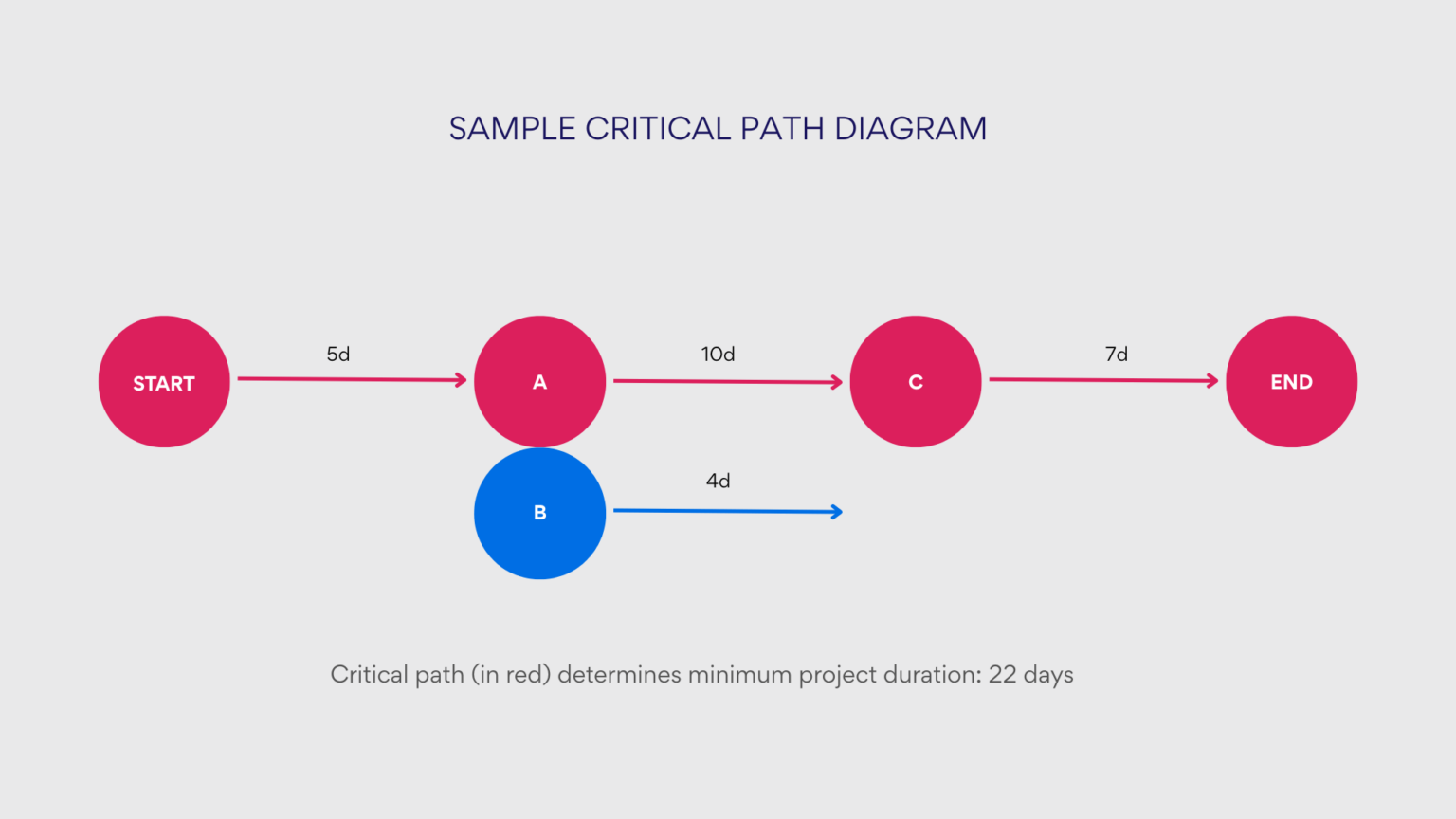 SAMPLE CRITICAL PATH DIAGRAM

START

5d

A

10d

C

7d

END

B

4d

Critical path (in red) determines minimum project duration: 22 days